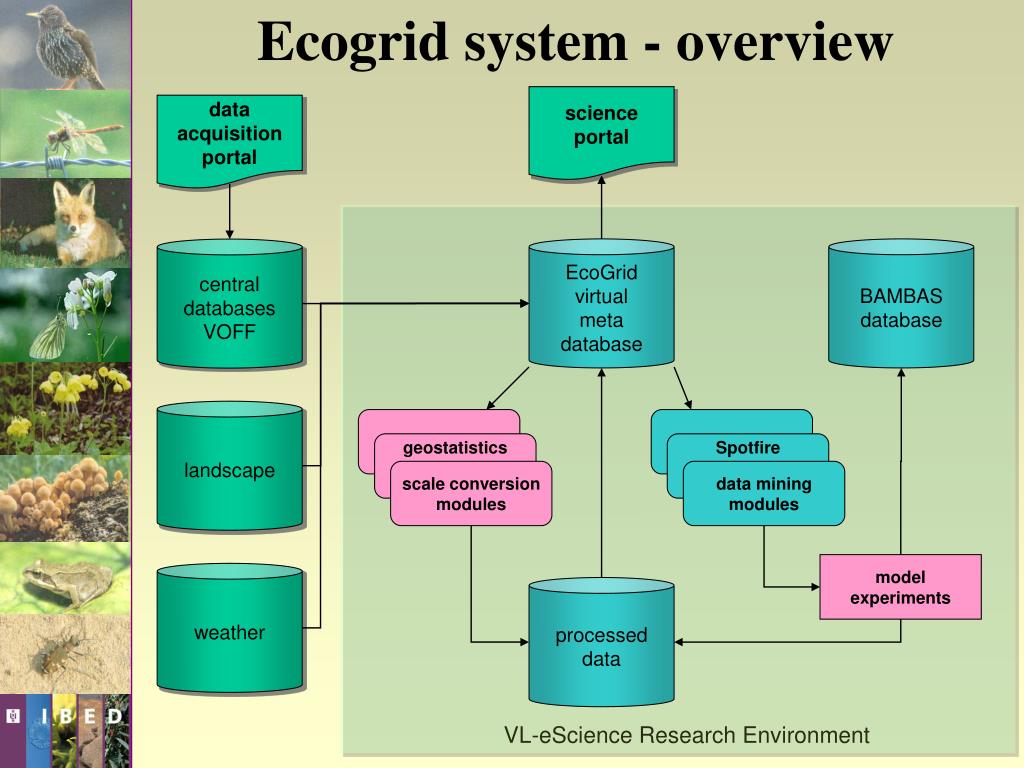 Ecogrid system - overview

data acquisition portal

science portal

central databases VOFF

EcoGrid virtual meta database

BAMBAS database

landscape

geostatistics

scale conversion modules

Spotfire

data mining modules

model experiments

weather

processed data

VL-eScience Research Environment

I B E D